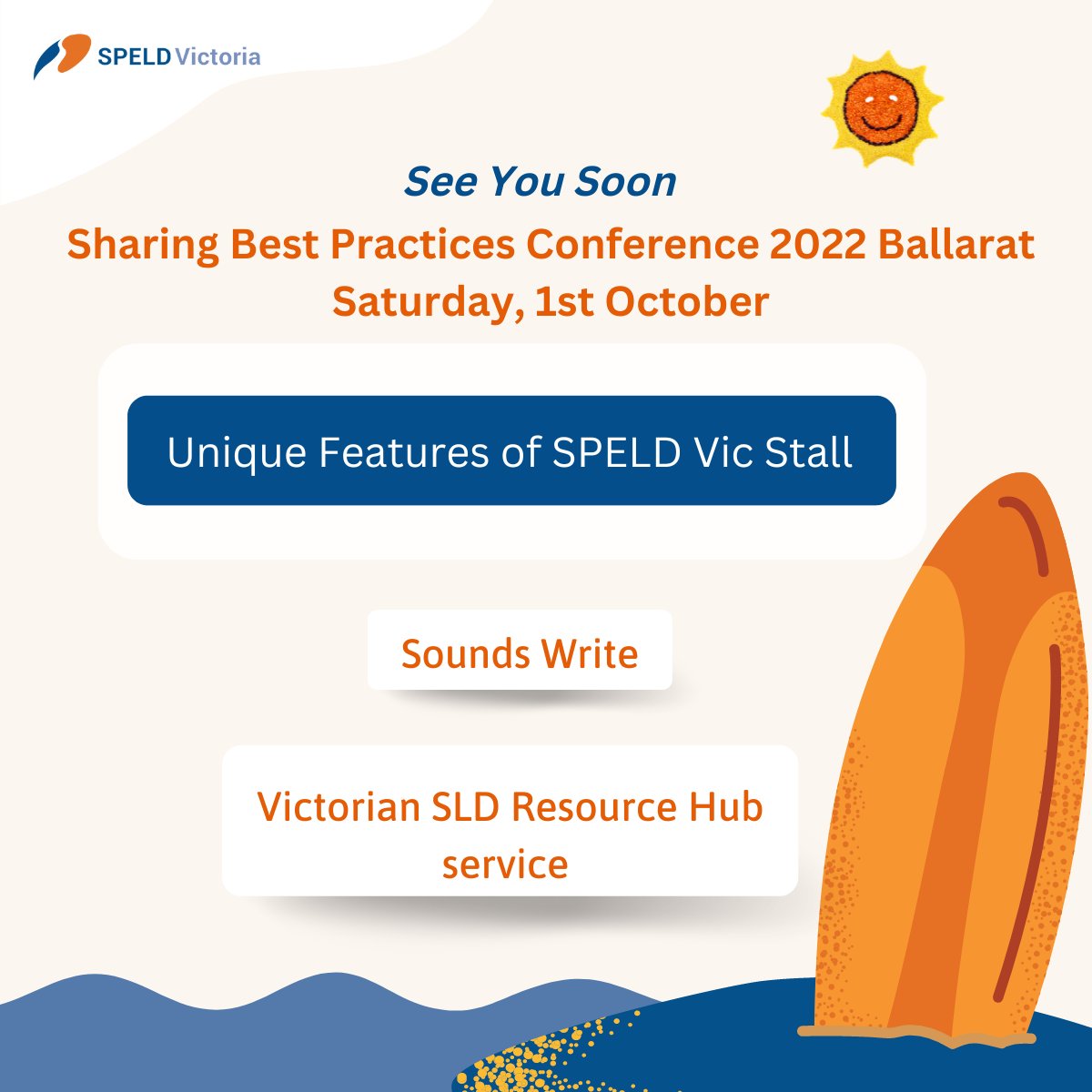 SPELD Victoria

See You Soon

Sharing Best Practices Conference 2022 Ballarat
Saturday, 1st October

Unique Features of SPELD Vic Stall

Sounds Write

Victorian SLD Resource Hub service